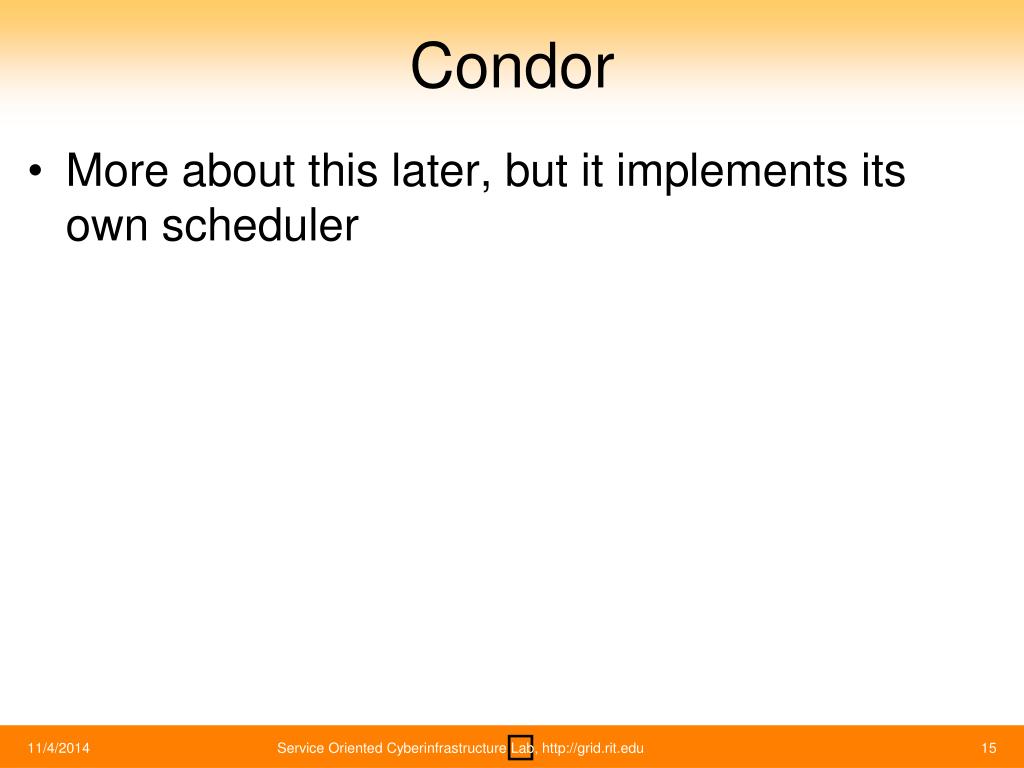 Condor

• More about this later, but it implements its own scheduler

11/4/2014

Service Oriented Cyberinfrastructure Lab, http://grid.rit.edu

15